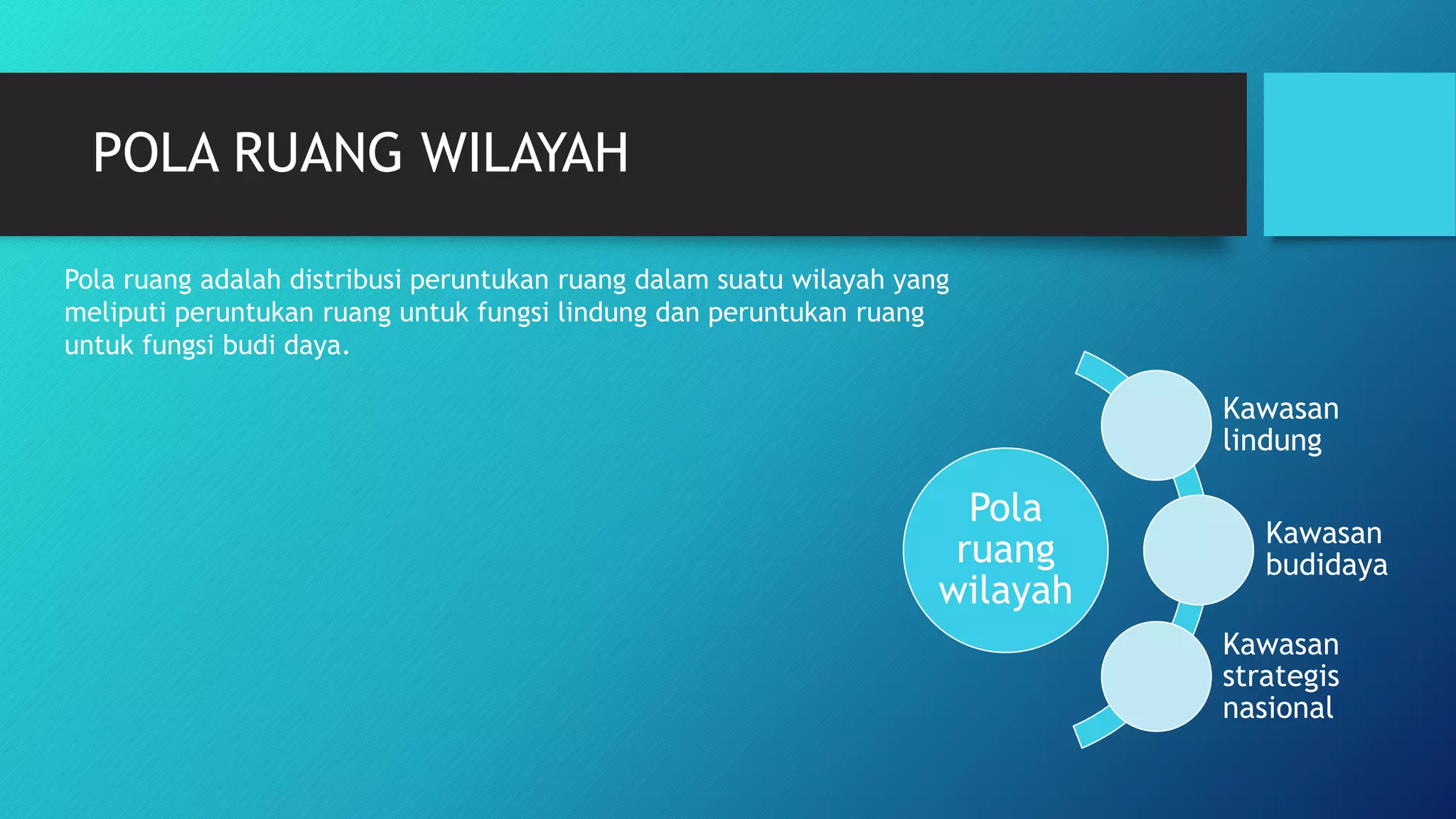 POLA RUANG WILAYAH

Pola ruang adalah distribusi peruntukan ruang dalam suatu wilayah yang meliputi peruntukan ruang untuk fungsi lindung dan peruntukan ruang untuk fungsi budi daya.

Pola ruang wilayah

Kawasan lindung

Kawasan budidaya

Kawasan strategis nasional